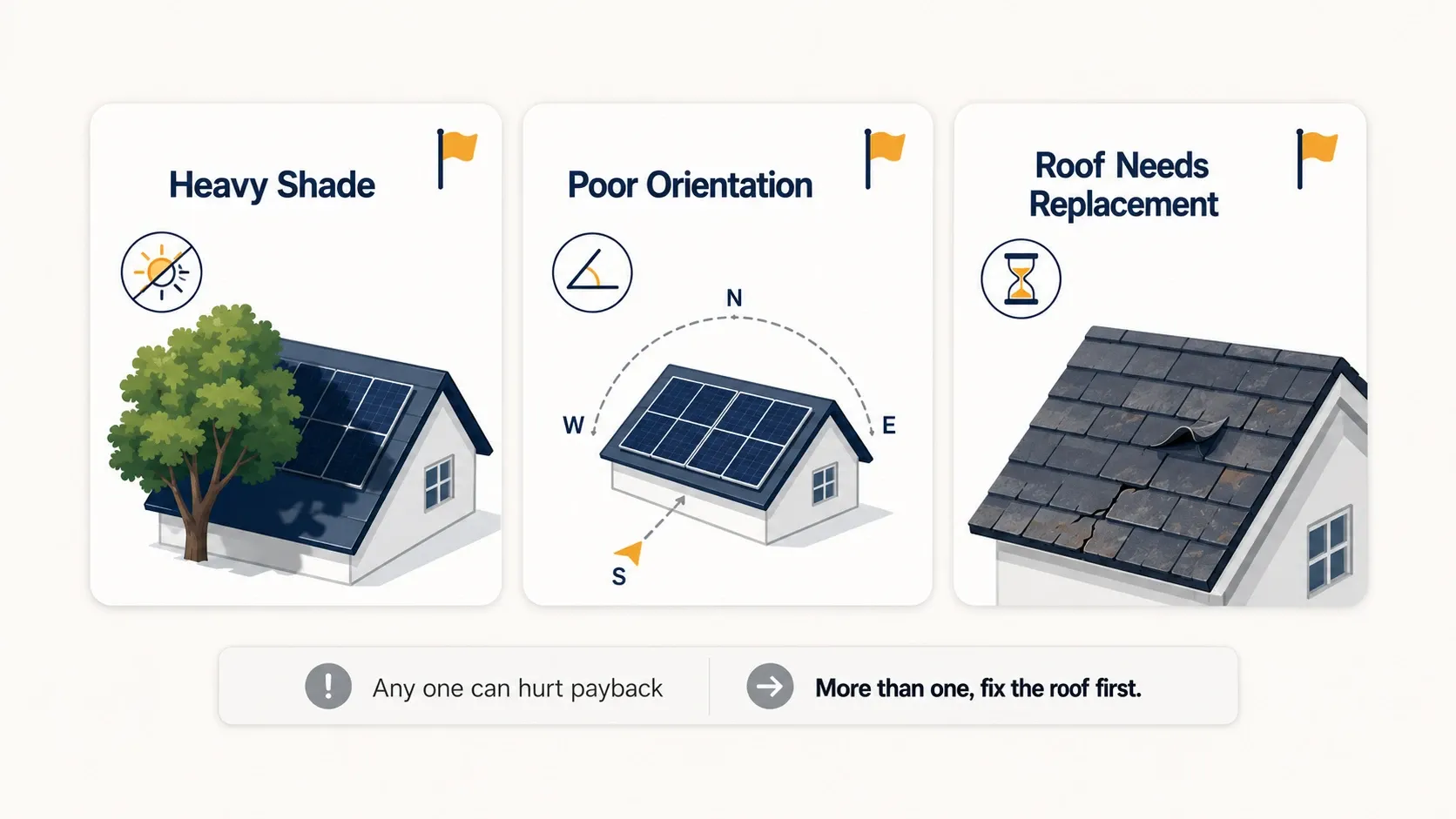 Heavy Shade

Poor Orientation

N

W

E

S

Roof Needs Replacement

Any one can hurt payback

More than one, fix the roof first.